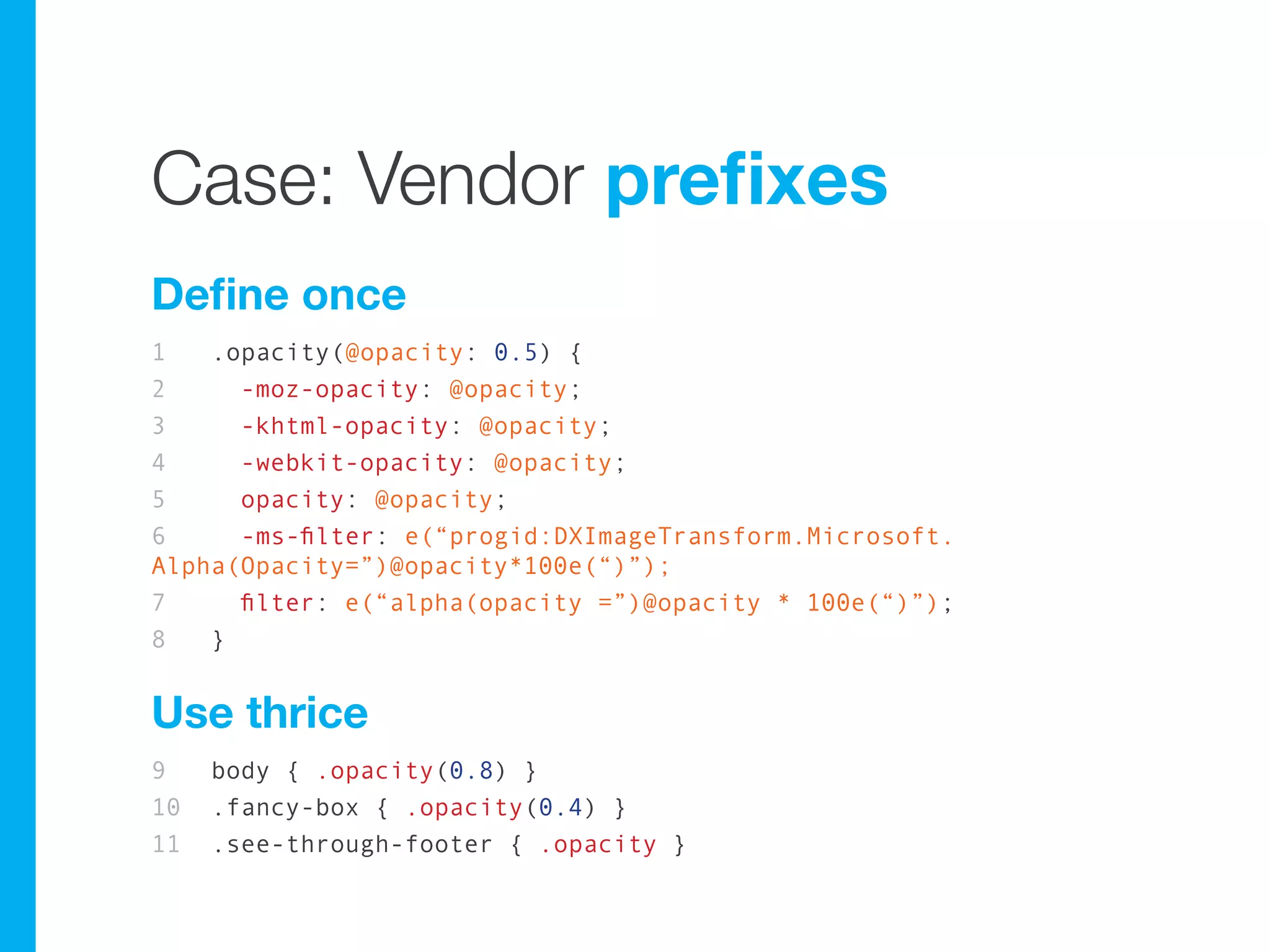 Case: Vendor prefixes

Define once

1 .opacity(@opacity: 0.5) {
2 -moz-opacity: @opacity;
3 -khtml-opacity: @opacity;
4 -webkit-opacity: @opacity;
5 opacity: @opacity;
6 -ms-filter: e(“progid:DXImageTransform.Microsoft.Alpha(Opacity=”)@opacity*100e(“)”);
7 filter: e(“alpha(opacity =”)@opacity * 100e(“)”);
8 }

Use thrice

9 body { .opacity(0.8) }
10 .fancy-box { .opacity(0.4) }
11 .see-through-footer { .opacity }